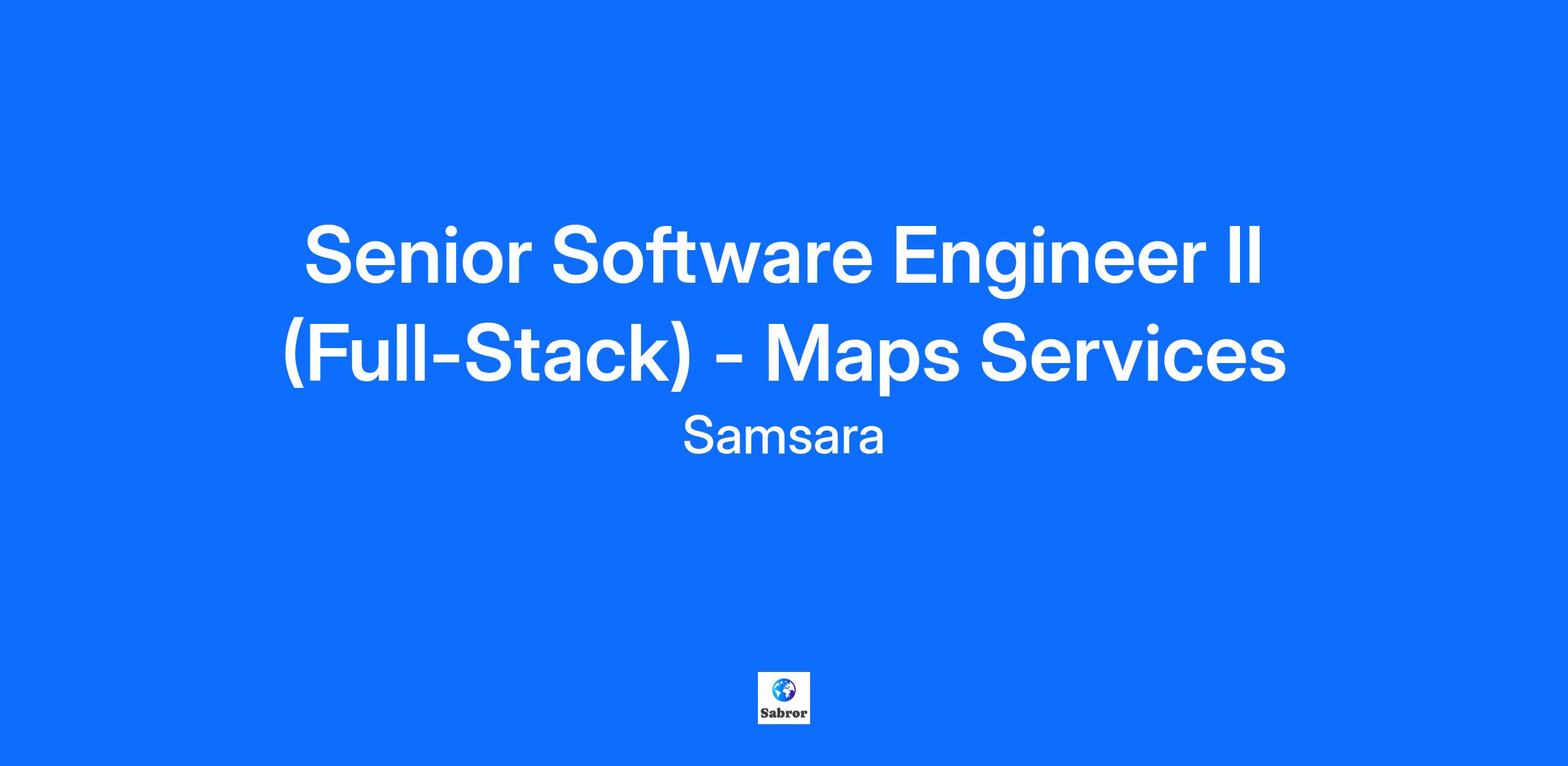 Senior Software Engineer II (Full-Stack) - Maps Services

Samsara

Sabror